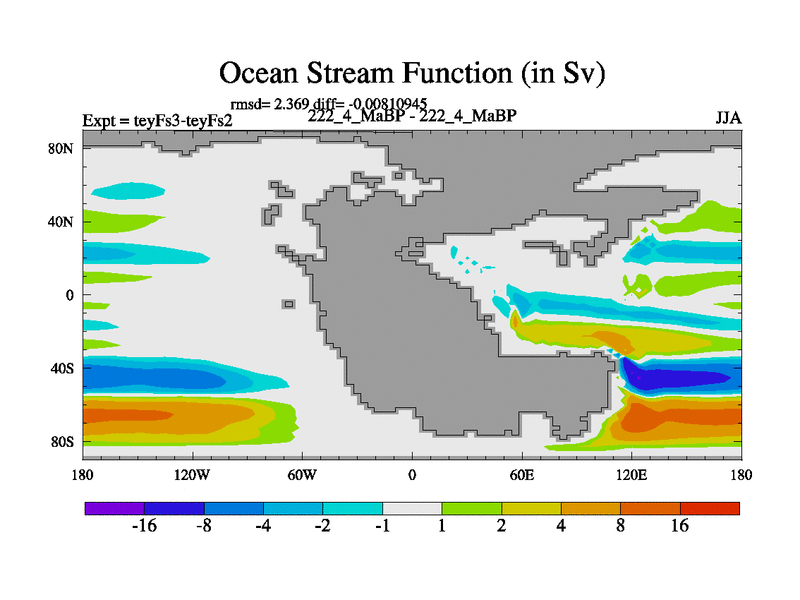 Ocean Stream Function (in Sv)

rmsd= 2.369 diff= -0.00810945
Expt = teyFs3-teyFs2 222_4_MaBP - 222_4_MaBP JJA

80N
40N
0
40S
80S

180 120W 60W 0 60E 120E 180

-16 -8 -4 -2 -1 1 2 4 8 16